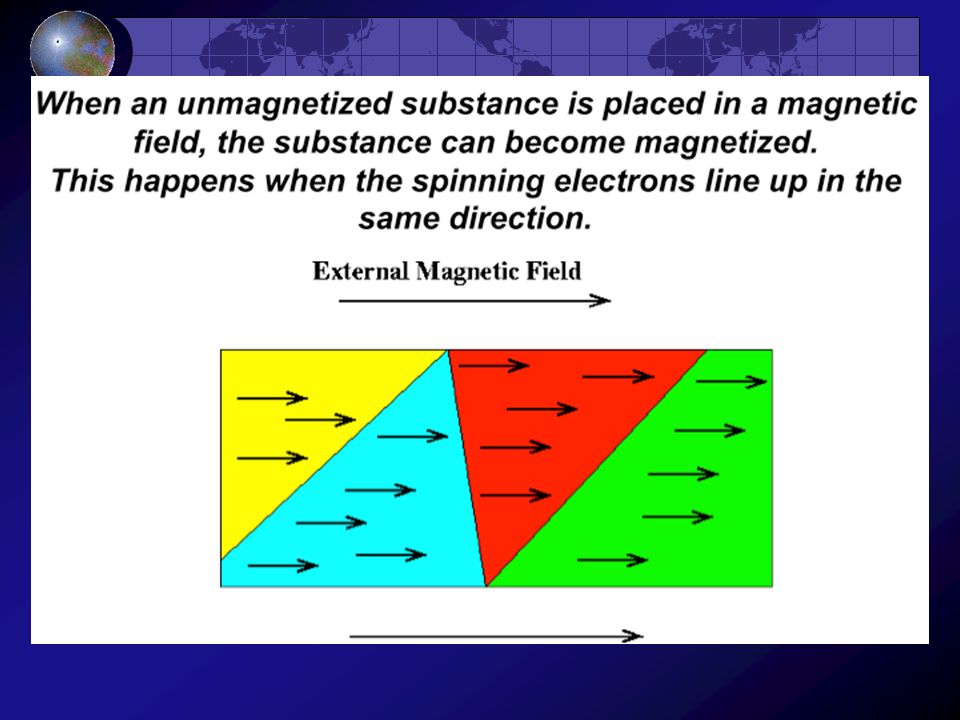 When an unmagnetized substance is placed in a magnetic field, the substance can become magnetized.
This happens when the spinning electrons line up in the same direction.

External Magnetic Field